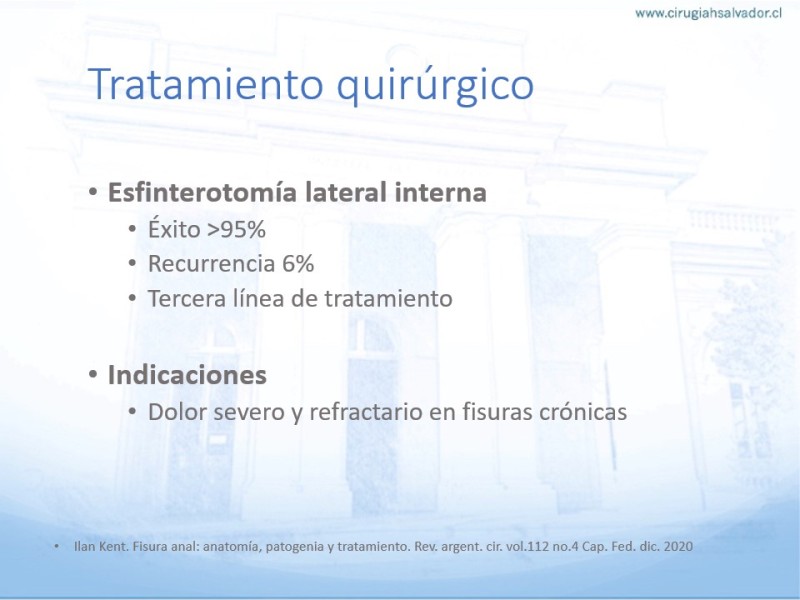 www.cirugiahsalvador.cl

Tratamiento quirúrgico

• Esfinterotomía lateral interna
  • Éxito >95%
  • Recurrencia 6%
  • Tercera línea de tratamiento

• Indicaciones
  • Dolor severo y refractario en fisuras crónicas

• Ilan Kent. Fisura anal: anatomía, patogenia y tratamiento. Rev. argent. cir. vol.112 no.4 Cap. Fed. dic. 2020